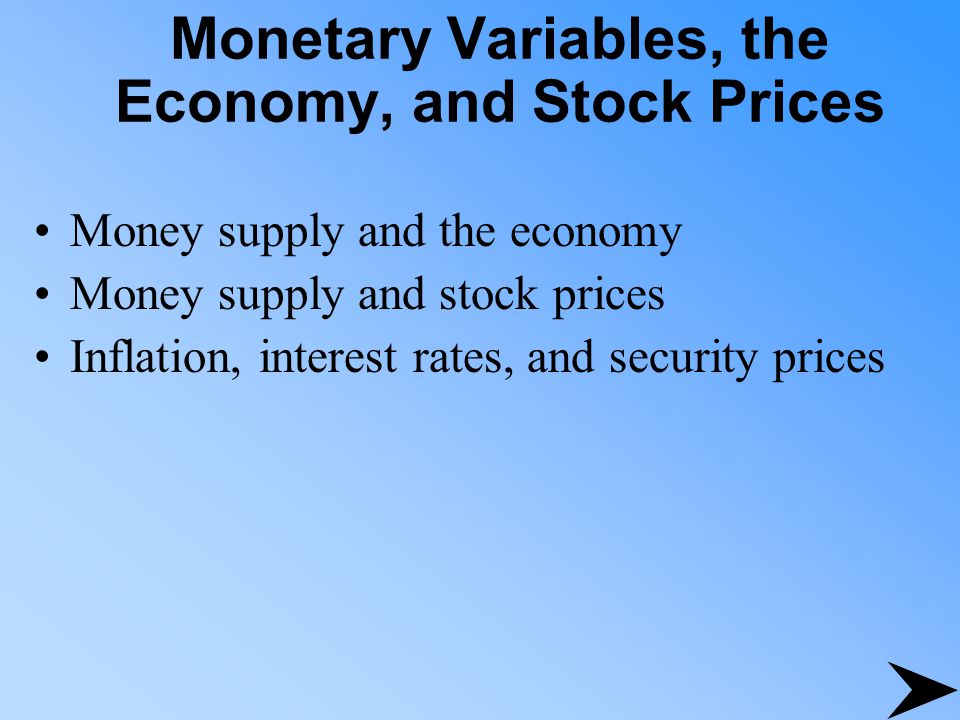 Monetary Variables, the Economy, and Stock Prices

• Money supply and the economy
• Money supply and stock prices
• Inflation, interest rates, and security prices